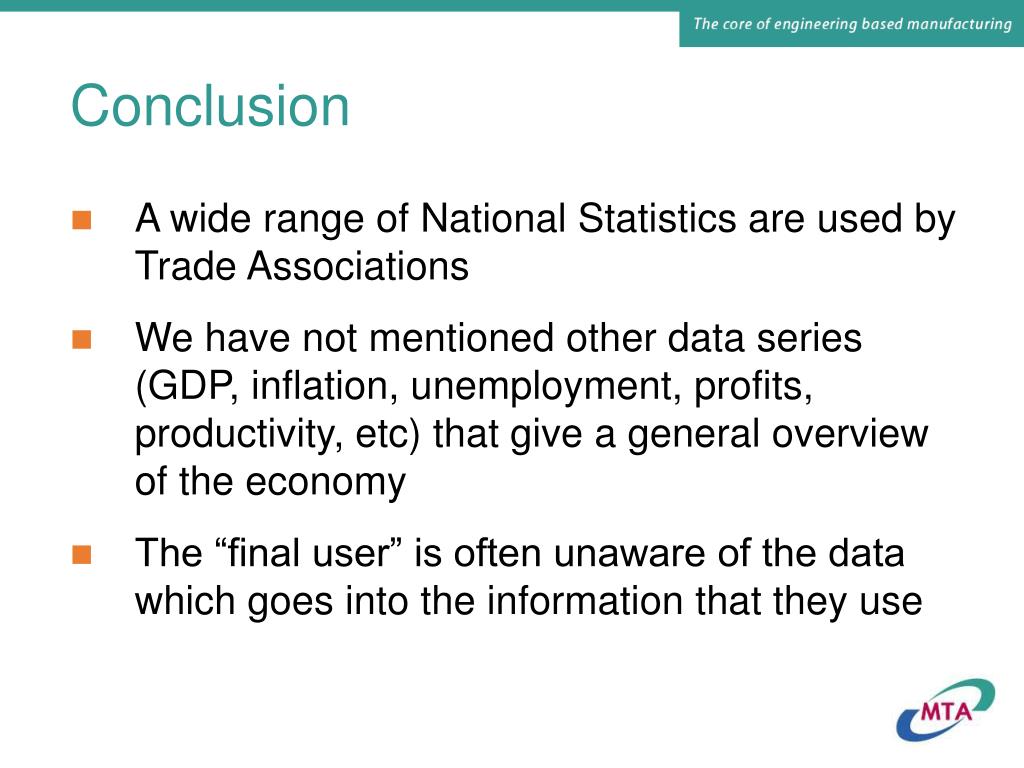 The core of engineering based manufacturing

Conclusion

A wide range of National Statistics are used by Trade Associations

We have not mentioned other data series (GDP, inflation, unemployment, profits, productivity, etc) that give a general overview of the economy

The “final user” is often unaware of the data which goes into the information that they use

MTA